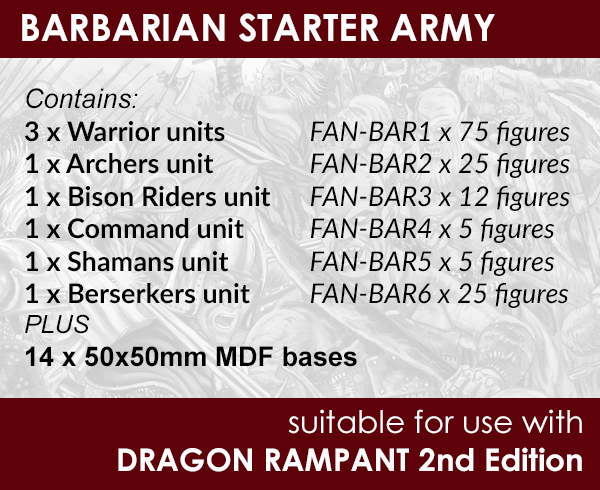 BARBARIAN STARTER ARMY

Contains:

| | |
|---|---|
| 3 x Warrior units | FAN-BAR1 x 75 figures |
| 1 x Archers unit | FAN-BAR2 x 25 figures |
| 1 x Bison Riders unit | FAN-BAR3 x 12 figures |
| 1 x Command unit | FAN-BAR4 x 5 figures |
| 1 x Shamans unit | FAN-BAR5 x 5 figures |
| 1 x Berserkers unit | FAN-BAR6 x 25 figures |

PLUS
14 x 50x50mm MDF bases

suitable for use with
DRAGON RAMPANT 2nd Edition